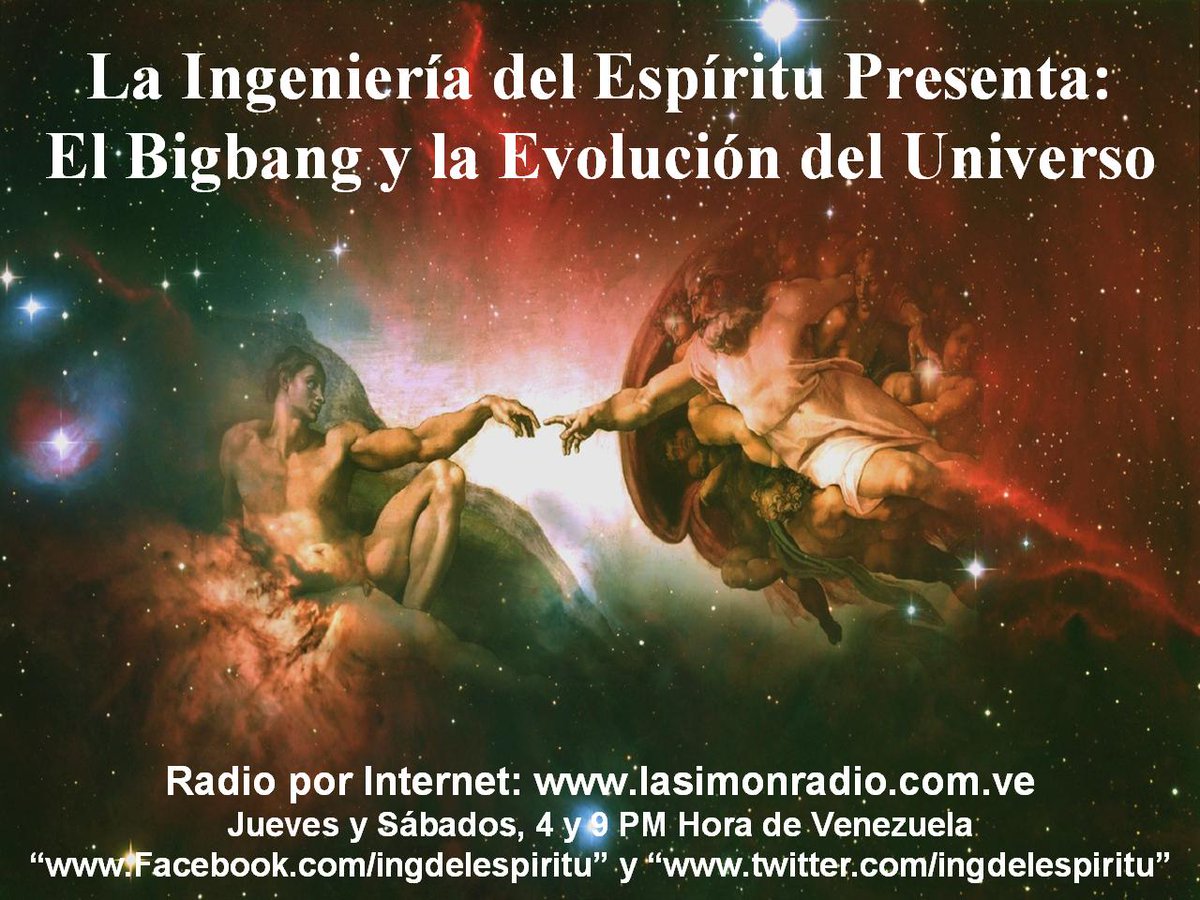 La Ingeniería del Espíritu Presenta:
El Bigbang y la Evolución del Universo

Radio por Internet: www.lasimonradio.com.ve
Jueves y Sábados, 4 y 9 PM Hora de Venezuela
“www.Facebook.com/ingdelespiritu” y “www.twitter.com/ingdelespiritu”